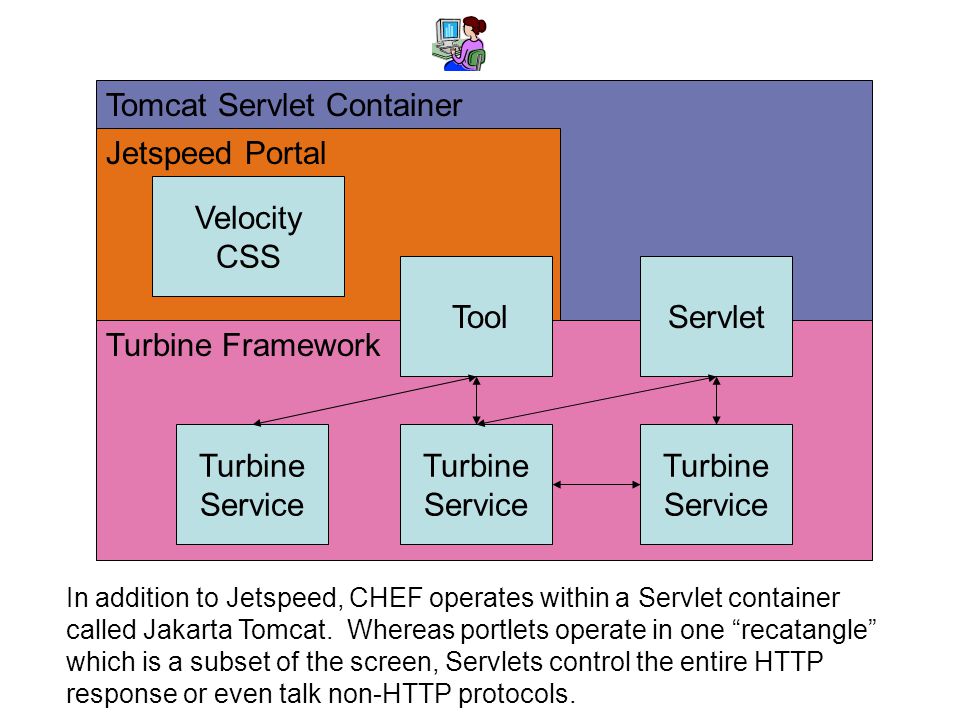 Tomcat Servlet Container

Jetspeed Portal

Velocity CSS

Tool

Servlet

Turbine Framework

Turbine Service

Turbine Service

Turbine Service

In addition to Jetspeed, CHEF operates within a Servlet container called Jakarta Tomcat. Whereas portlets operate in one “recatangle” which is a subset of the screen, Servlets control the entire HTTP response or even talk non-HTTP protocols.